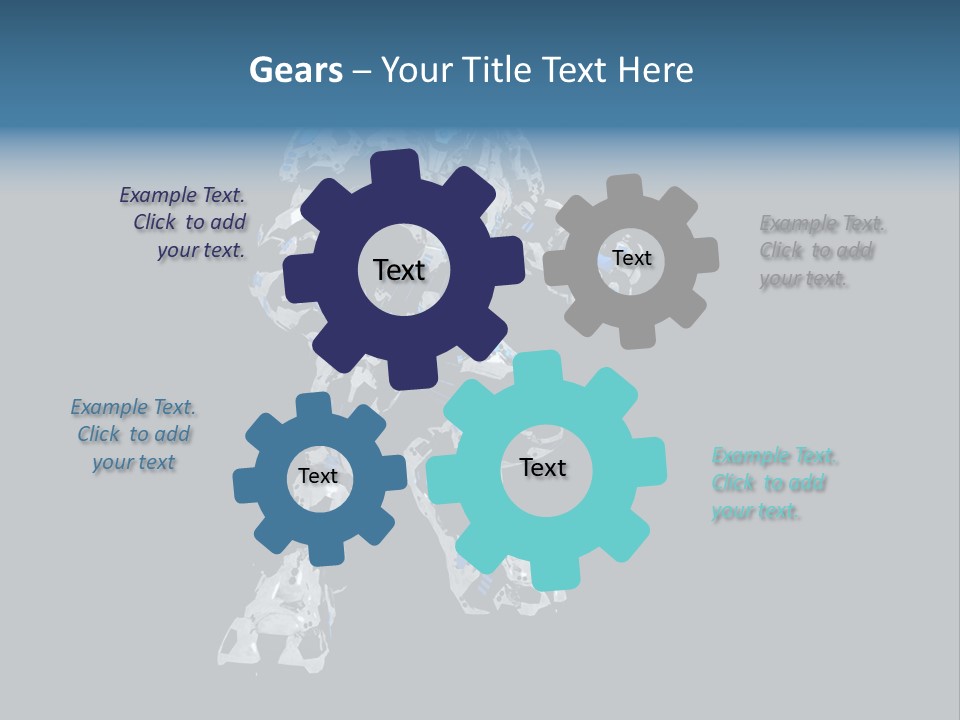 Gears – Your Title Text Here

Example Text. Click to add your text.

Text

Text

Example Text. Click to add your text.

Example Text. Click to add your text

Text

Text

Example Text. Click to add your text.